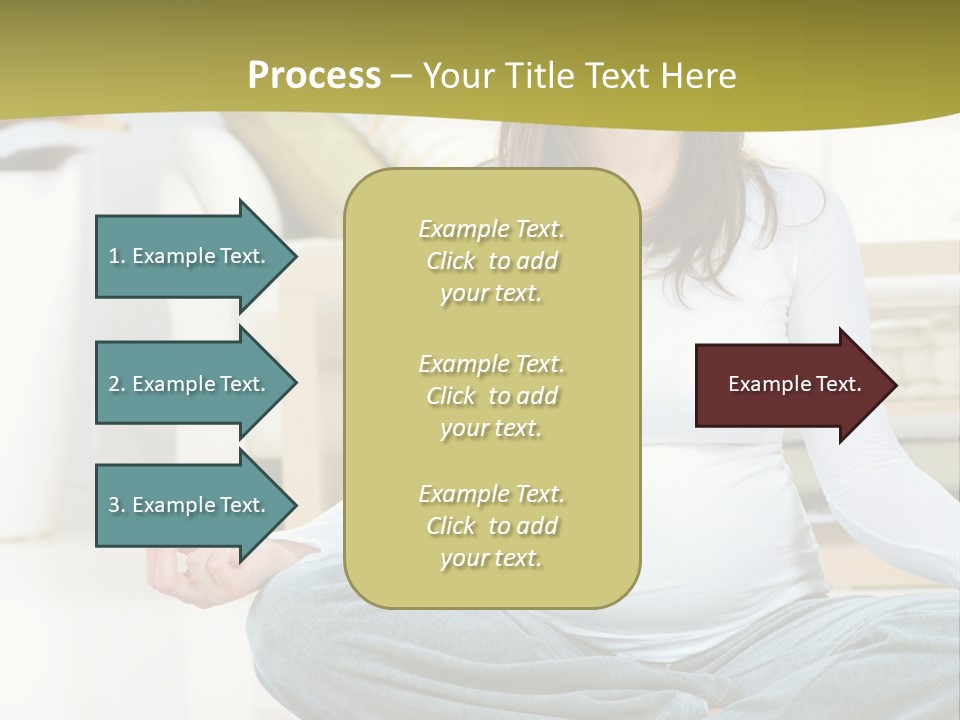 Process – Your Title Text Here

1. Example Text.

2. Example Text.

3. Example Text.

Example Text. Click to add your text.

Example Text. Click to add your text.

Example Text. Click to add your text.

Example Text.